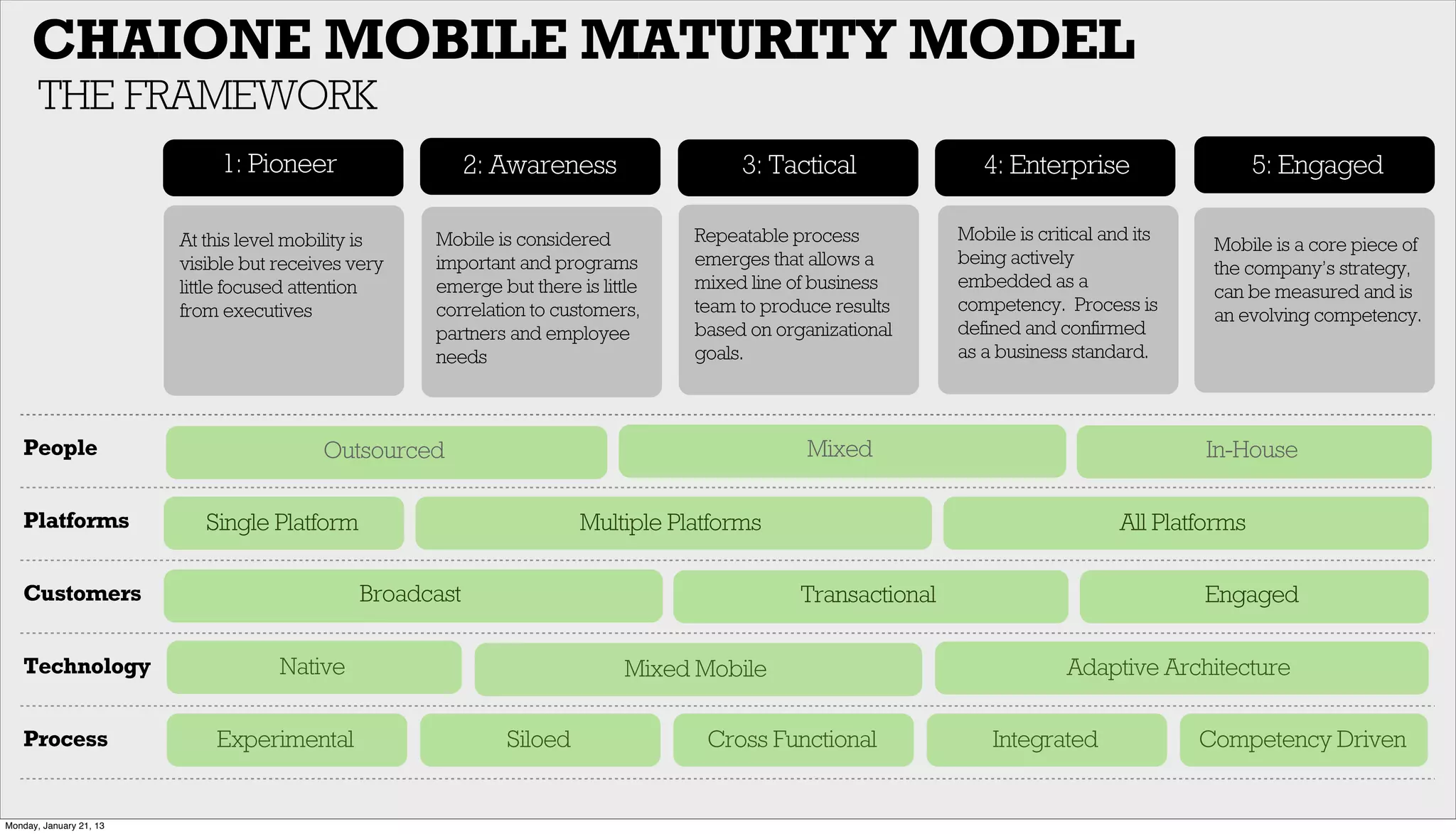 CHAIONE MOBILE MATURITY MODEL
THE FRAMEWORK

1: Pioneer

At this level mobility is visible but receives very little focused attention from executives

2: Awareness

Mobile is considered important and programs emerge but there is little correlation to customers, partners and employee needs

3: Tactical

Repeatable process emerges that allows a mixed line of business team to produce results based on organizational goals.

4: Enterprise

Mobile is critical and its being actively embedded as a competency. Process is defined and confirmed as a business standard.

5: Engaged

Mobile is a core piece of the company's strategy, can be measured and is an evolving competency.

People
Outsourced
Mixed
In-House

Platforms
Single Platform
Multiple Platforms
All Platforms

Customers
Broadcast
Transactional
Engaged

Technology
Native
Mixed Mobile
Adaptive Architecture

Process
Experimental
Siloed
Cross Functional
Integrated
Competency Driven

Monday, January 21, 13